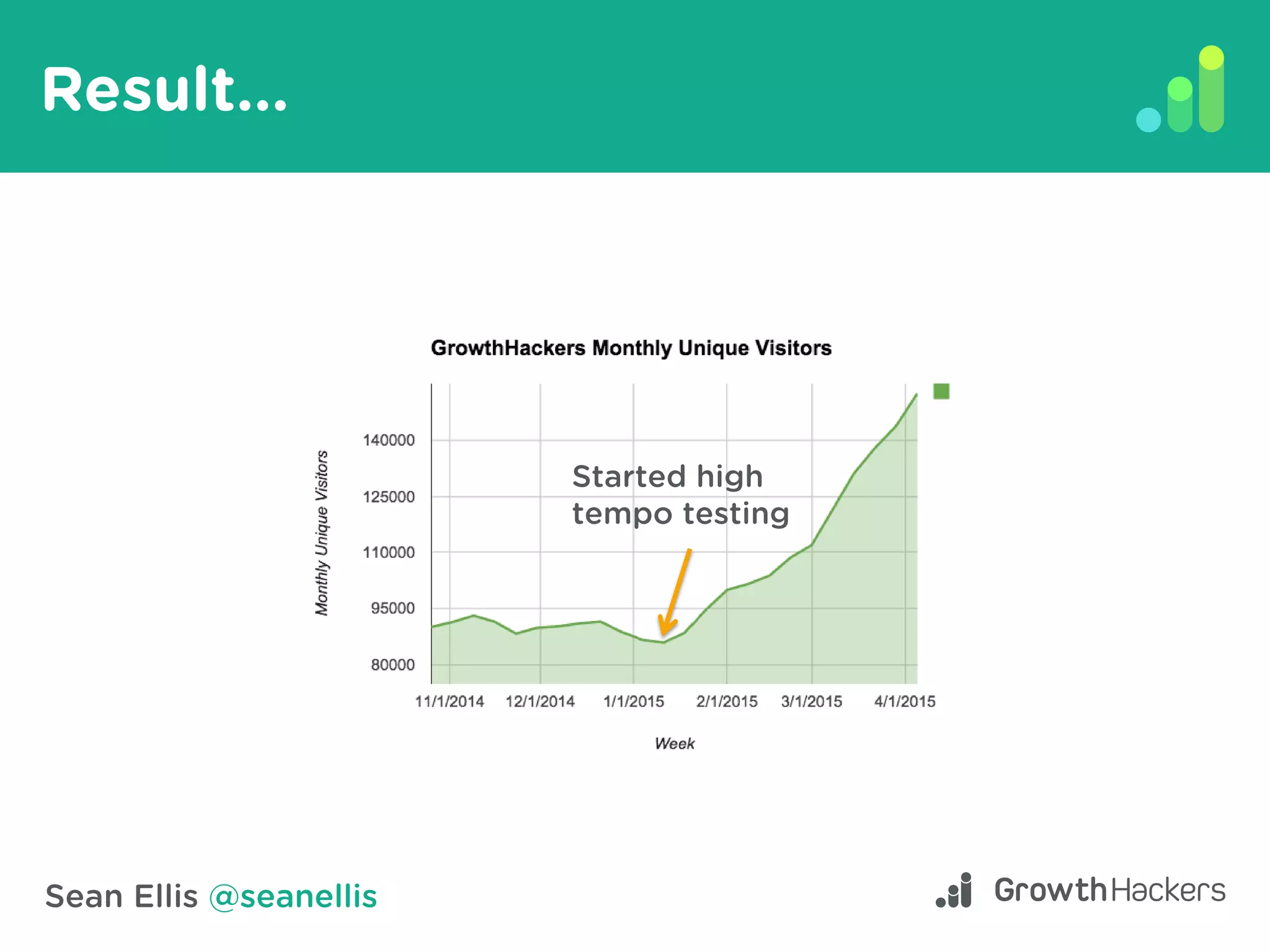 Result...

GrowthHackers Monthly Unique Visitors

Monthly Unique Visitors

140000
125000
110000
95000
80000

Started high tempo testing

11/1/2014
12/1/2014
1/1/2015
2/1/2015
3/1/2015
4/1/2015

Week

Sean Ellis @seanellis

GrowthHackers